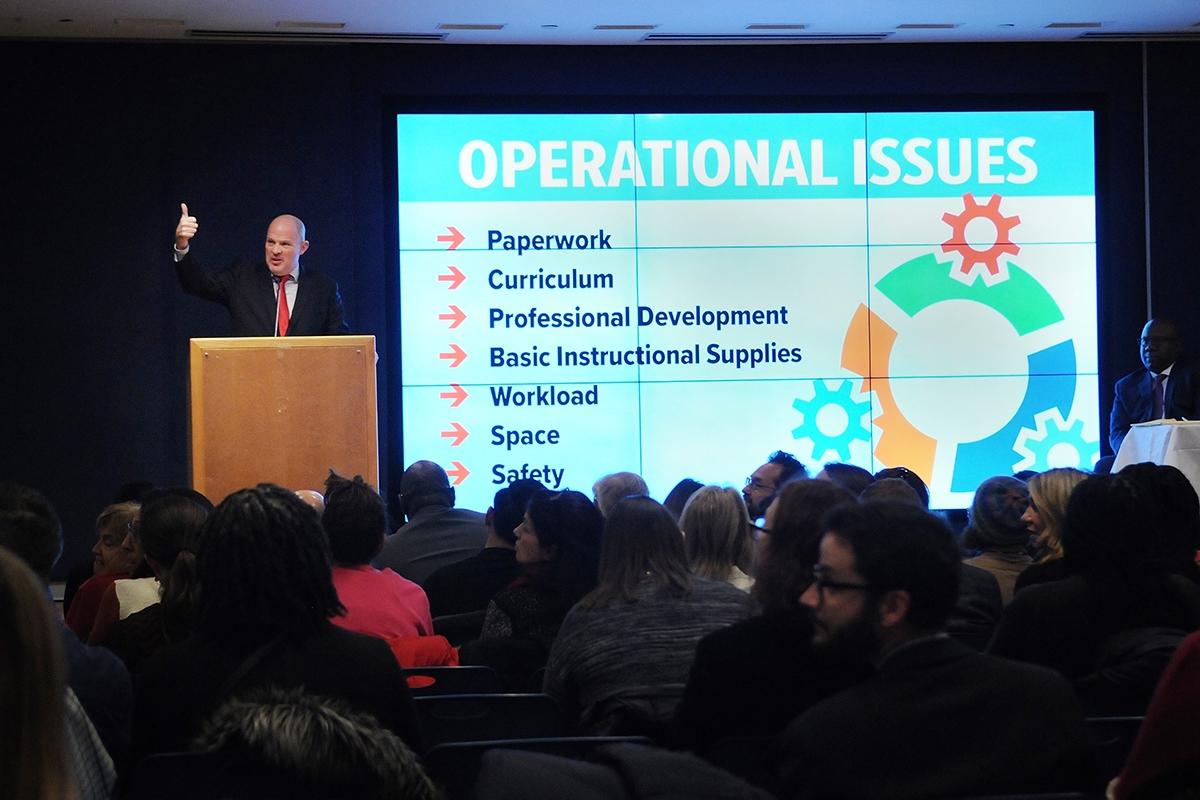 OPERATIONAL ISSUES

→ Paperwork
→ Curriculum
→ Professional Development
→ Basic Instructional Supplies
→ Workload
→ Space
→ Safety